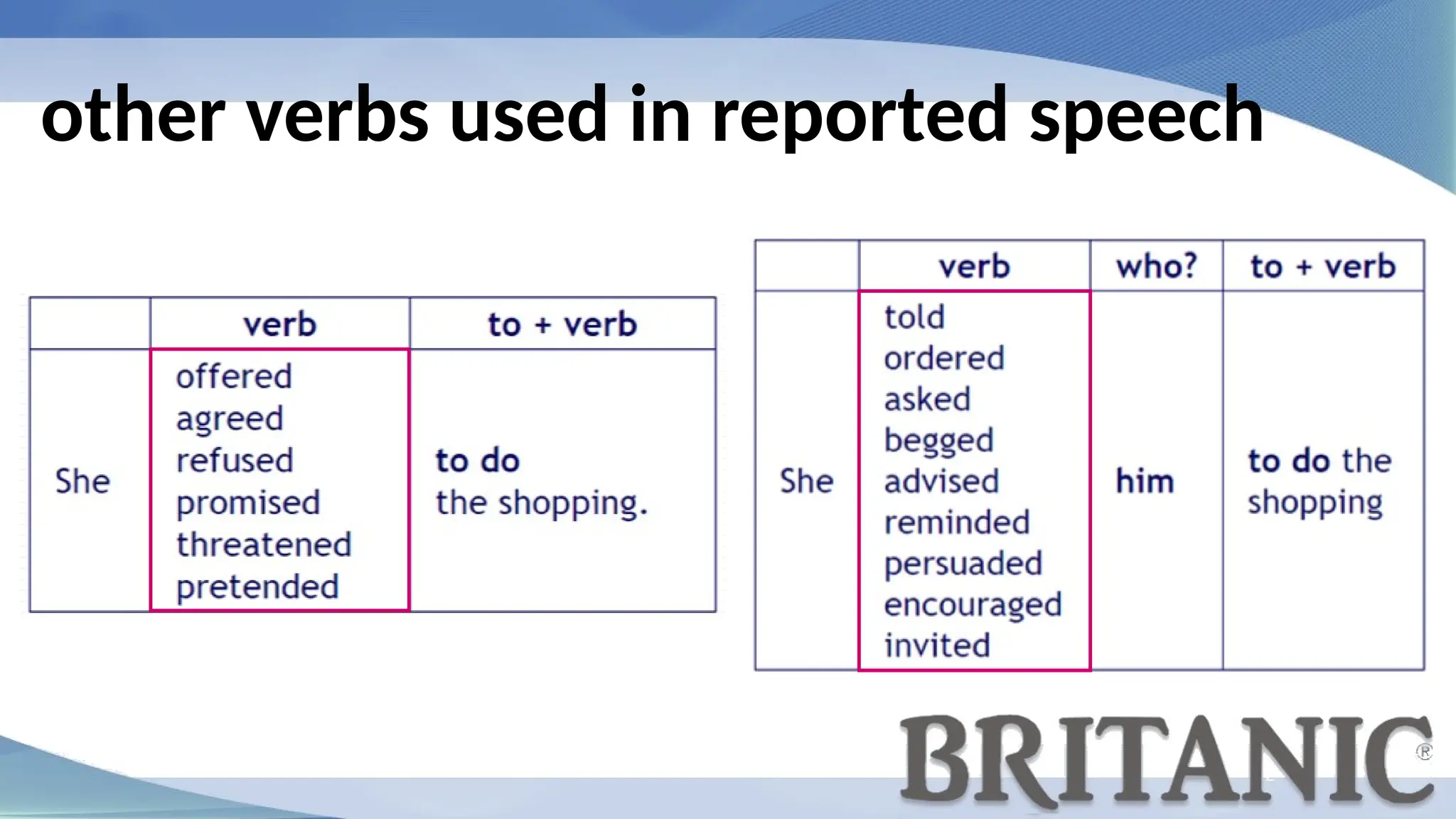 other verbs used in reported speech

| | verb | to + verb |
|---|---|---|
| She | offered agreed refused promised threatened pretended | to do the shopping. |

| | verb | who? | to + verb |
|---|---|---|---|
| She | told ordered asked begged advised reminded persuaded encouraged invited | him | to do the shopping |

BRITANIC®